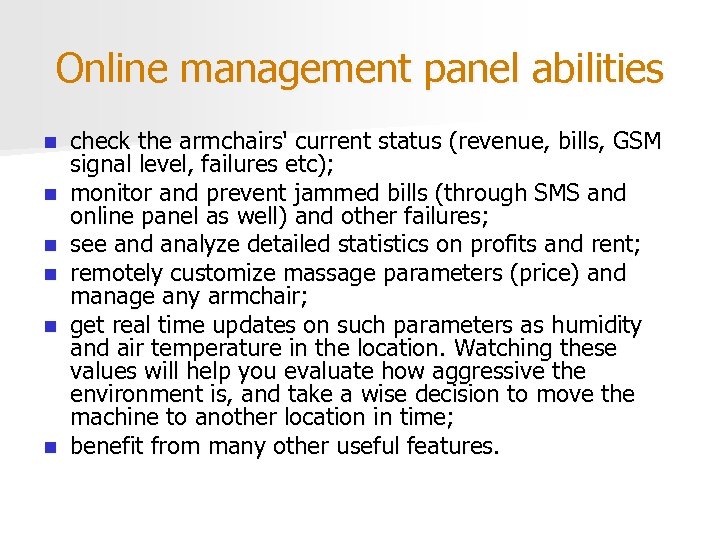 Online management panel abilities

- check the armchairs' current status (revenue, bills, GSM signal level, failures etc);
- monitor and prevent jammed bills (through SMS and online panel as well) and other failures;
- see and analyze detailed statistics on profits and rent;
- remotely customize massage parameters (price) and manage any armchair;
- get real time updates on such parameters as humidity and air temperature in the location. Watching these values will help you evaluate how aggressive the environment is, and take a wise decision to move the machine to another location in time;
- benefit from many other useful features.